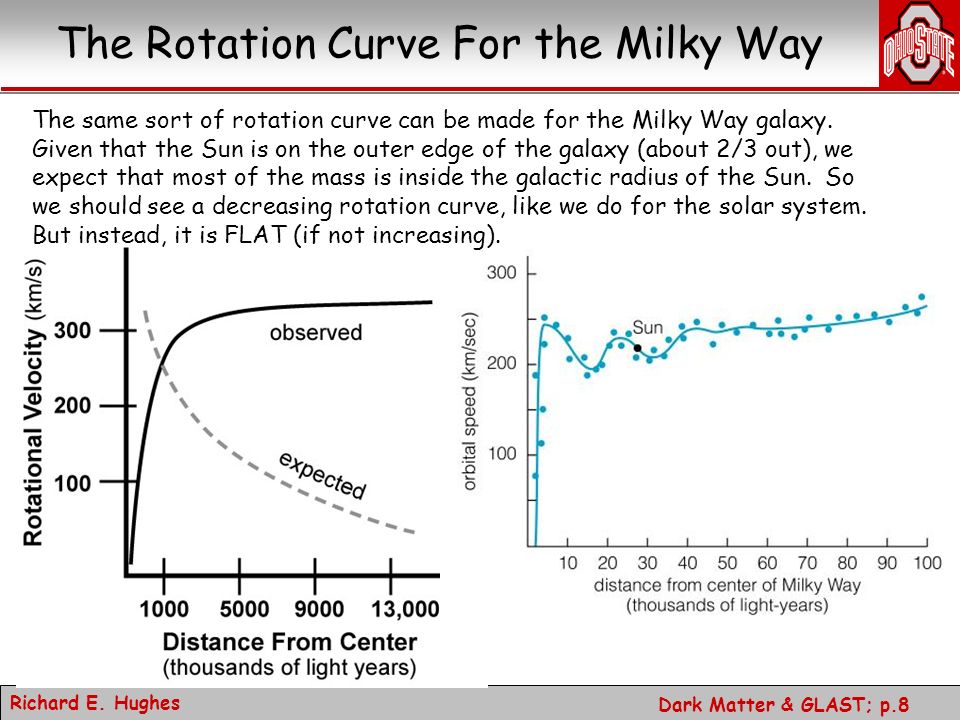 The Rotation Curve For the Milky Way

OHIO STATE

The same sort of rotation curve can be made for the Milky Way galaxy. Given that the Sun is on the outer edge of the galaxy (about 2/3 out), we expect that most of the mass is inside the galactic radius of the Sun. So we should see a decreasing rotation curve, like we do for the solar system. But instead, it is FLAT (if not increasing).

Rotational Velocity (km/s)
300
200
100
observed
expected
1000 5000 9000 13,000
Distance From Center
(thousands of light years)

orbital speed (km/sec)
300
200
100
Sun
10 20 30 40 50 60 70 80 90 100
distance from center of Milky Way
(thousands of light-years)

Richard E. Hughes
Dark Matter & GLAST; p.8